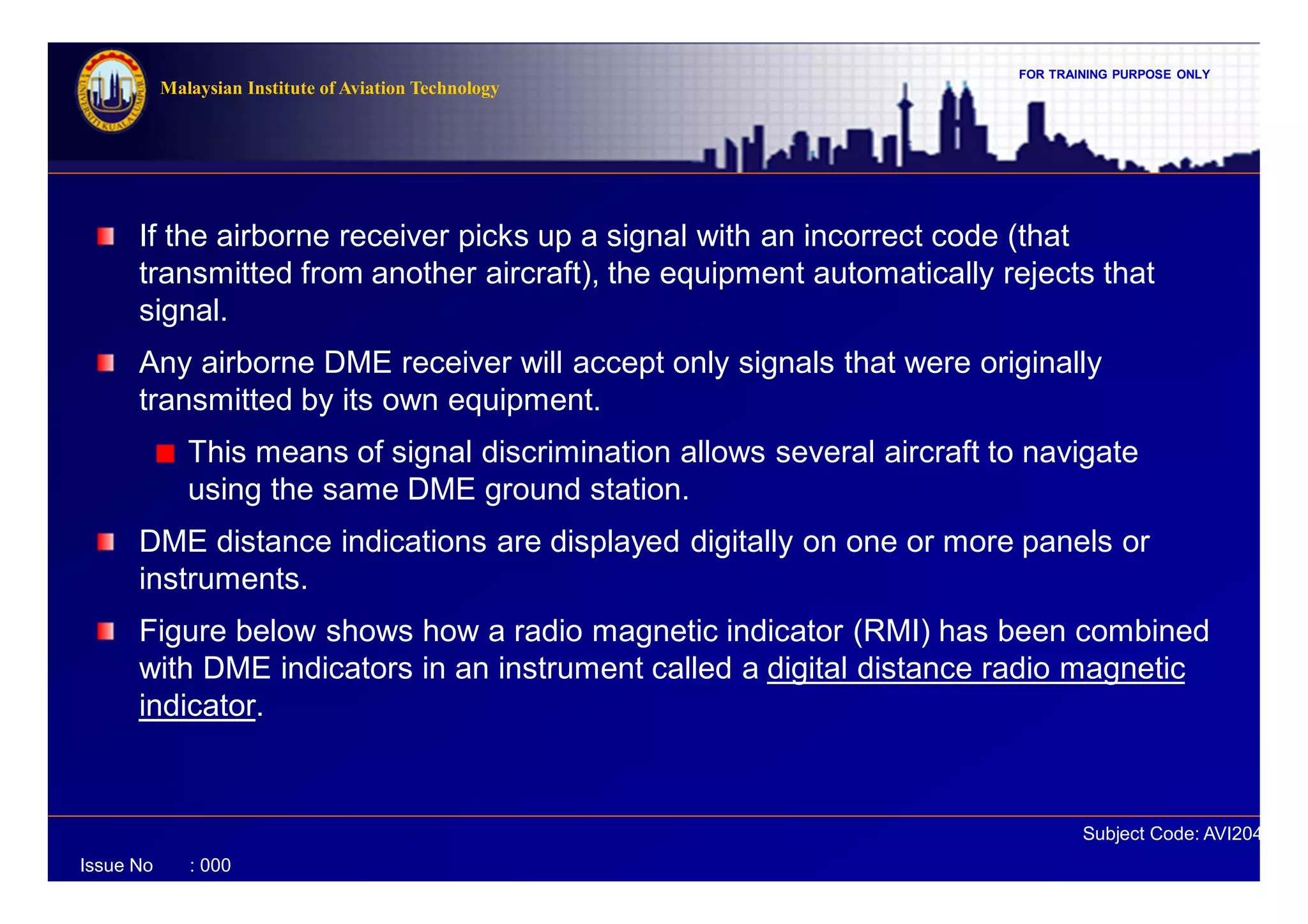 UNIVERSITI KUALA LUMPUR

Malaysian Institute of Aviation Technology

FOR TRAINING PURPOSE ONLY

If the airborne receiver picks up a signal with an incorrect code (that transmitted from another aircraft), the equipment automatically rejects that signal.

Any airborne DME receiver will accept only signals that were originally transmitted by its own equipment.

This means of signal discrimination allows several aircraft to navigate using the same DME ground station.

DME distance indications are displayed digitally on one or more panels or instruments.

Figure below shows how a radio magnetic indicator (RMI) has been combined with DME indicators in an instrument called a digital distance radio magnetic indicator.

Subject Code: AVI204

Issue No : 000